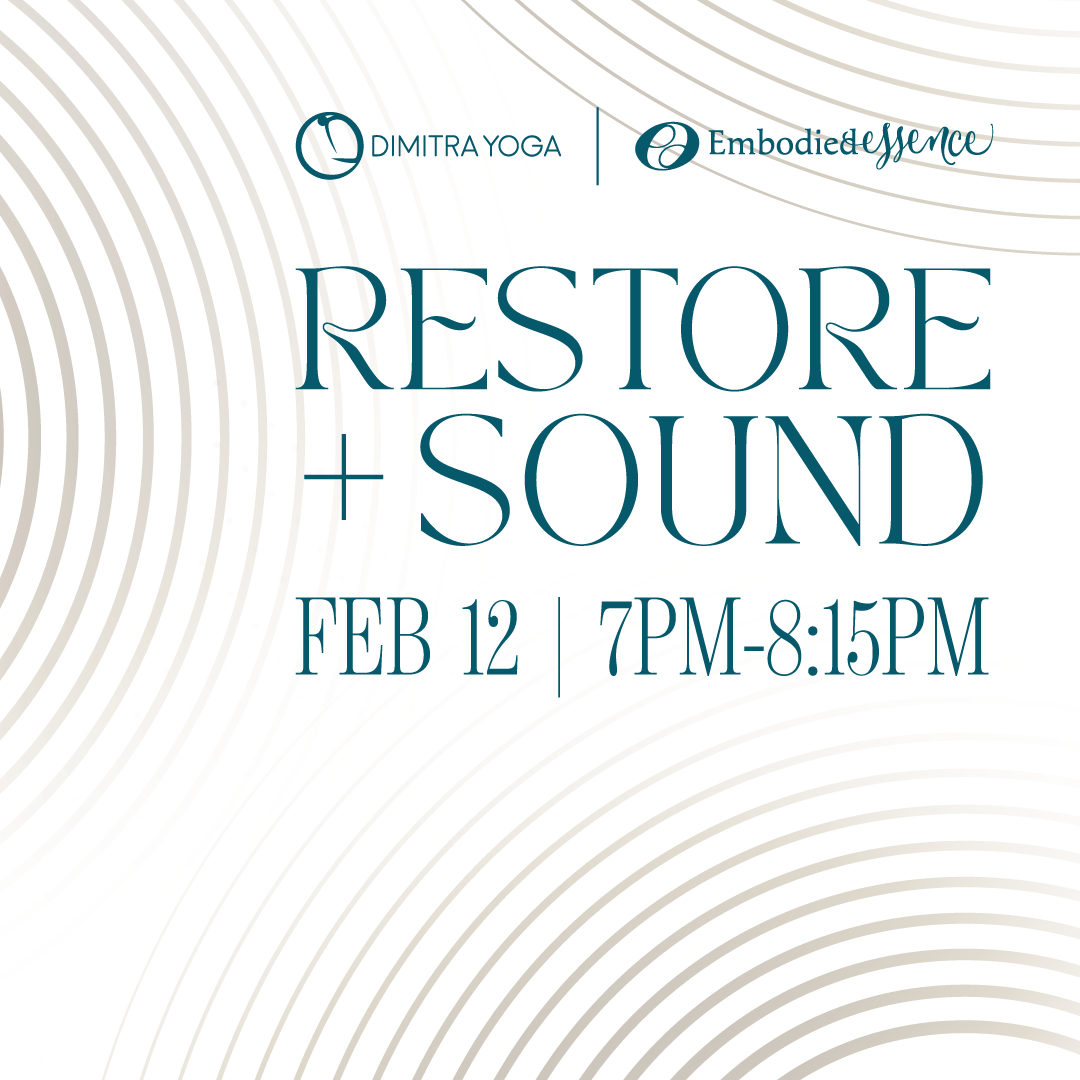 DIMITRA YOGA | Embodied essence

RESTORE + SOUND

FEB 12 | 7PM-8:15PM